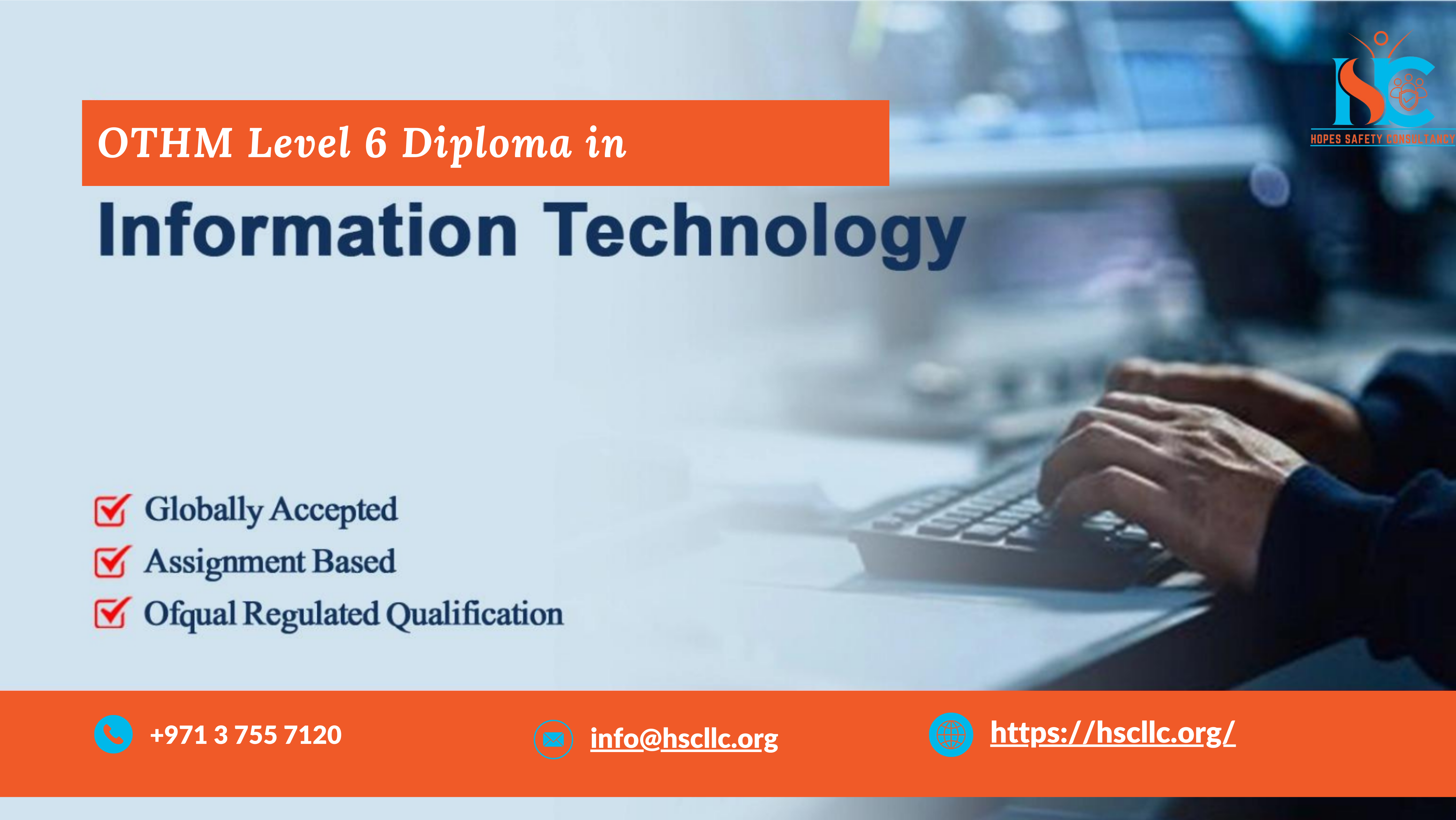 HSC
HOPES SAFETY CONSULTANCY

OTHM Level 6 Diploma in

Information Technology

Globally Accepted
Assignment Based
Ofqual Regulated Qualification

+971 3 755 7120
info@hscllc.org
https://hscllc.org/